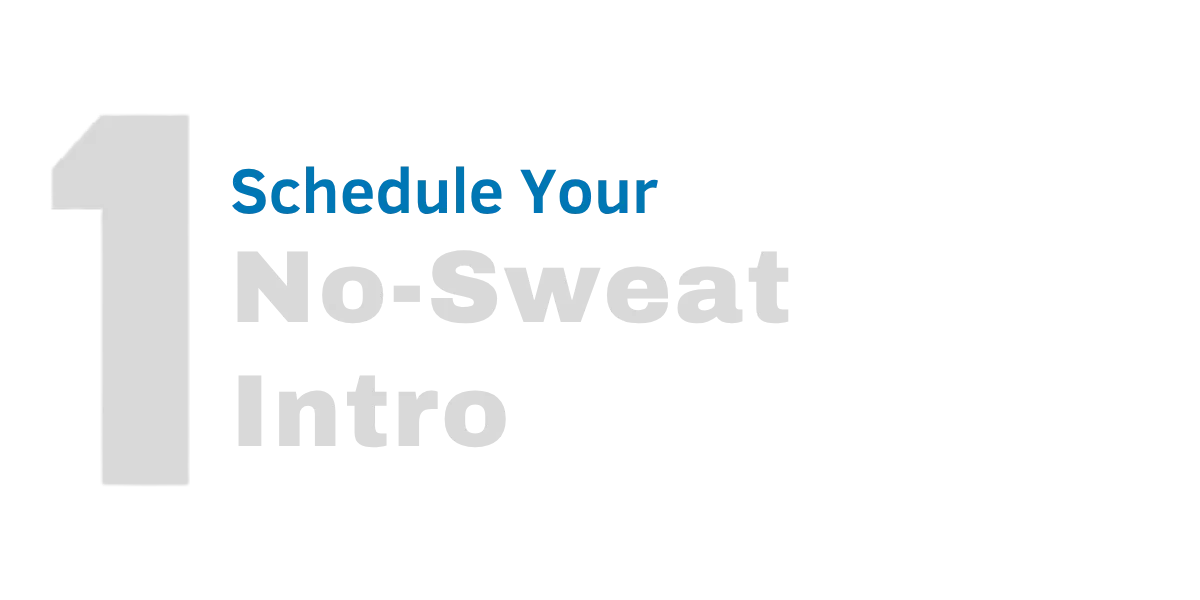 1
Schedule Your
No-Sweat
Intro